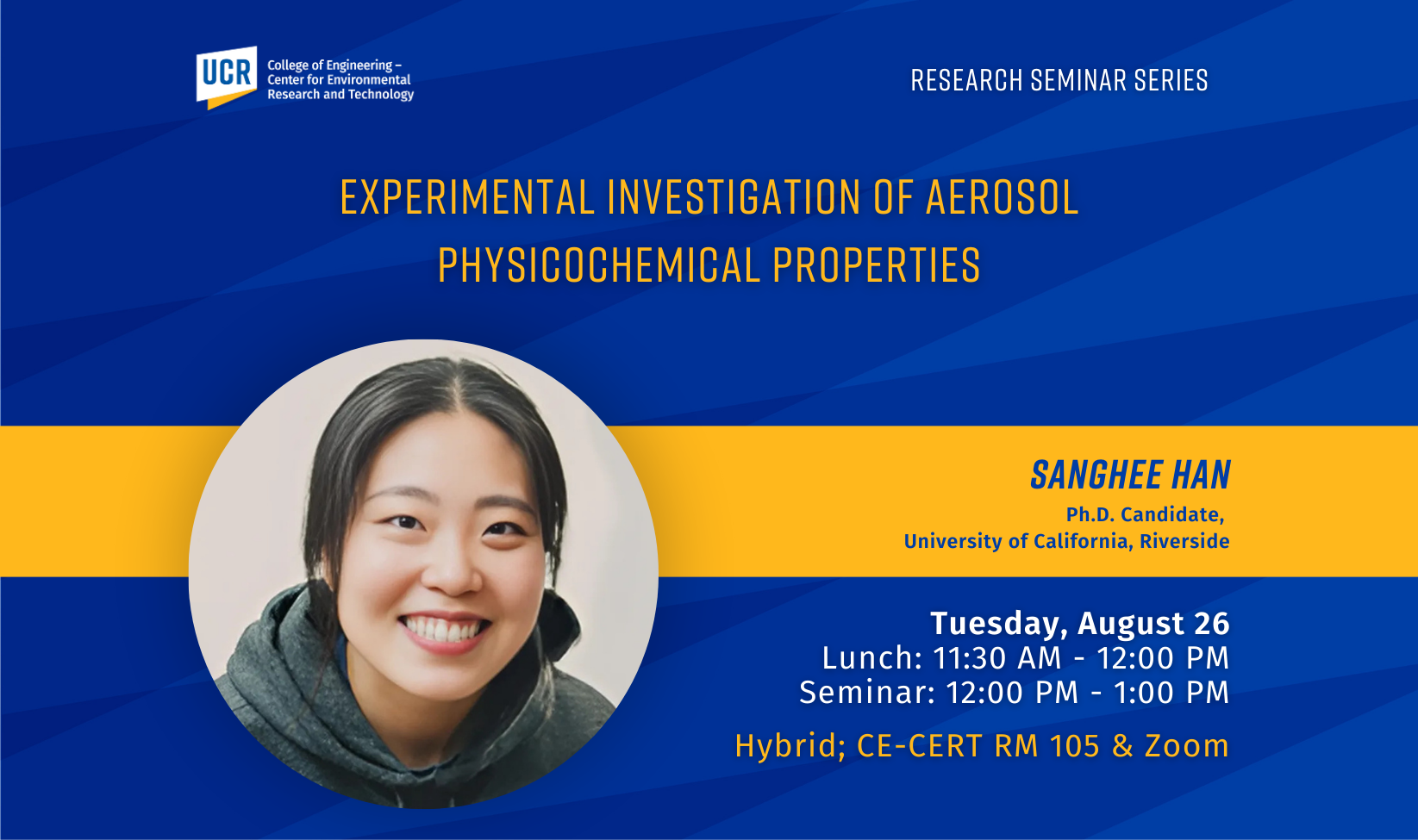 UCR College of Engineering – Center for Environmental Research and Technology

RESEARCH SEMINAR SERIES

EXPERIMENTAL INVESTIGATION OF AEROSOL PHYSICOCHEMICAL PROPERTIES

SANGHEE HAN
Ph.D. Candidate,
University of California, Riverside

Tuesday, August 26
Lunch: 11:30 AM - 12:00 PM
Seminar: 12:00 PM - 1:00 PM

Hybrid; CE-CERT RM 105 & Zoom